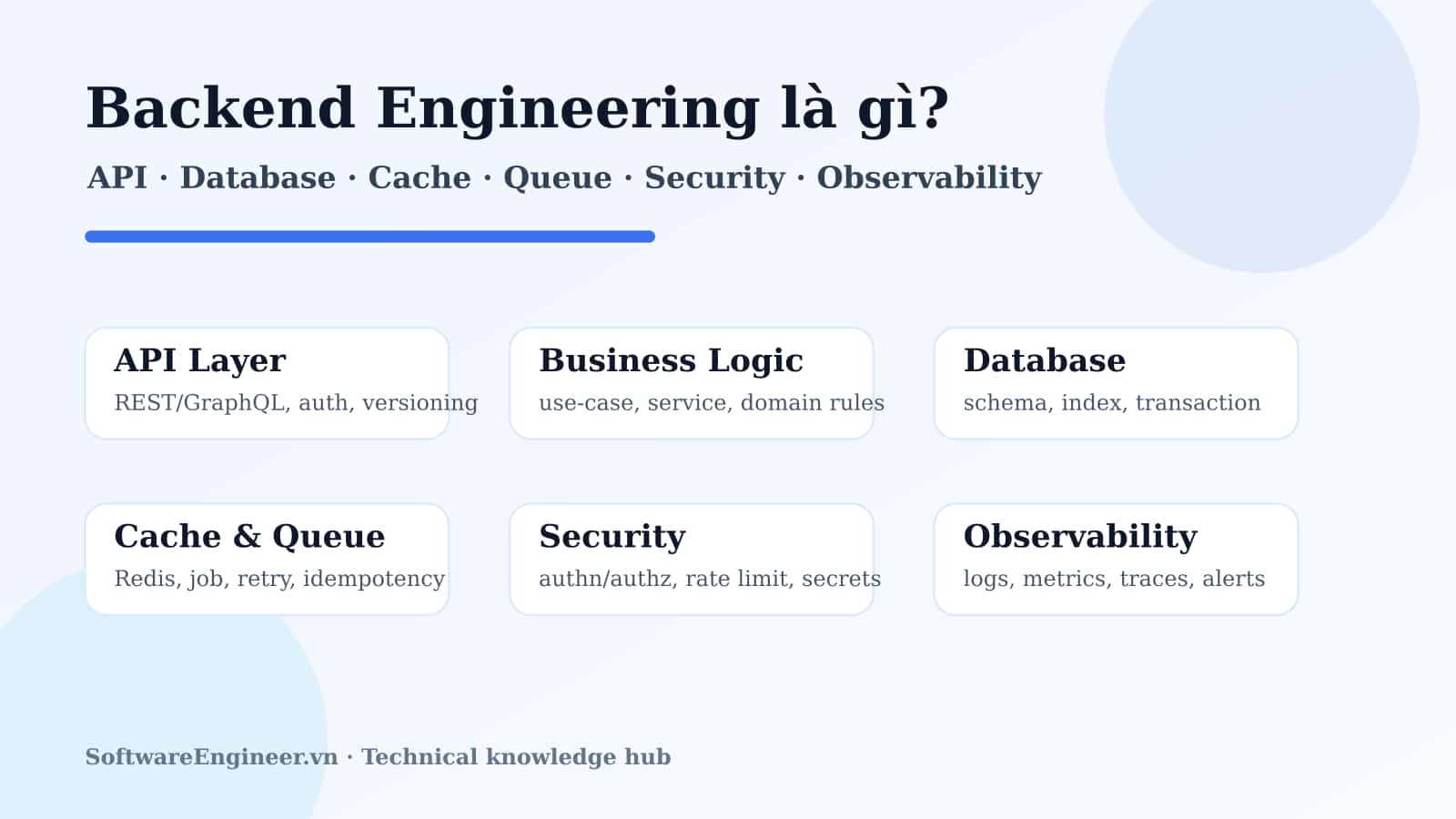 Backend Engineering là gì?

API · Database · Cache · Queue · Security · Observability

API Layer
REST/GraphQL, auth, versioning

Business Logic
use-case, service, domain rules

Database
schema, index, transaction

Cache & Queue
Redis, job, retry, idempotency

Security
authn/authz, rate limit, secrets

Observability
logs, metrics, traces, alerts

SoftwareEngineer.vn · Technical knowledge hub